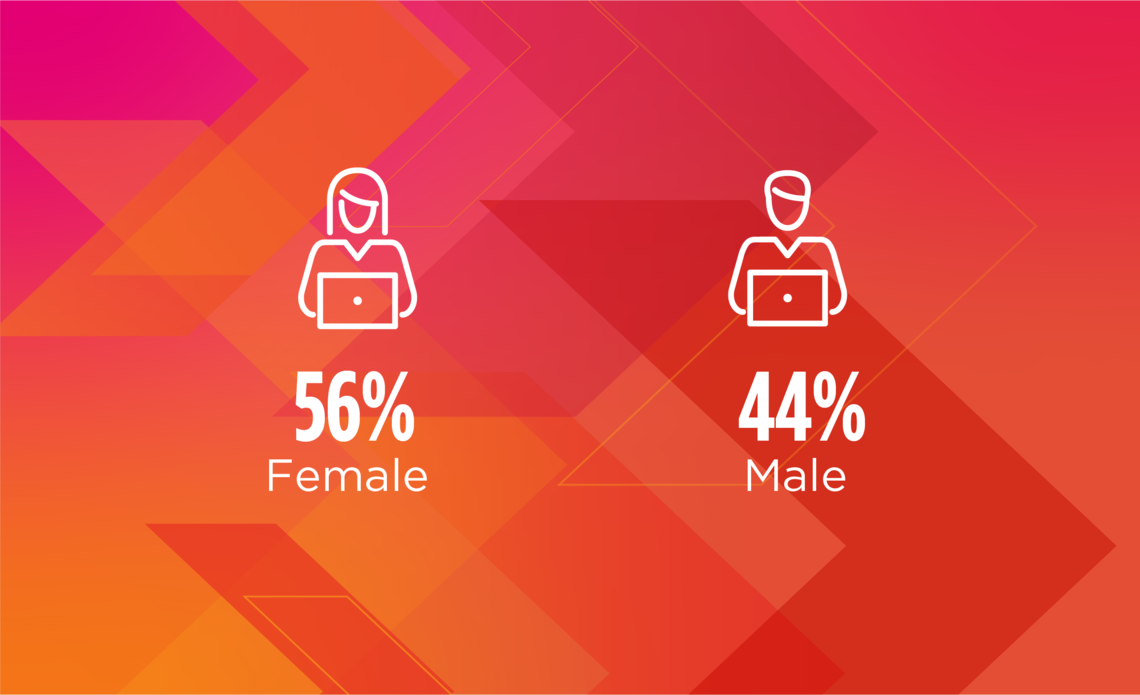 56%
Female

44%
Male